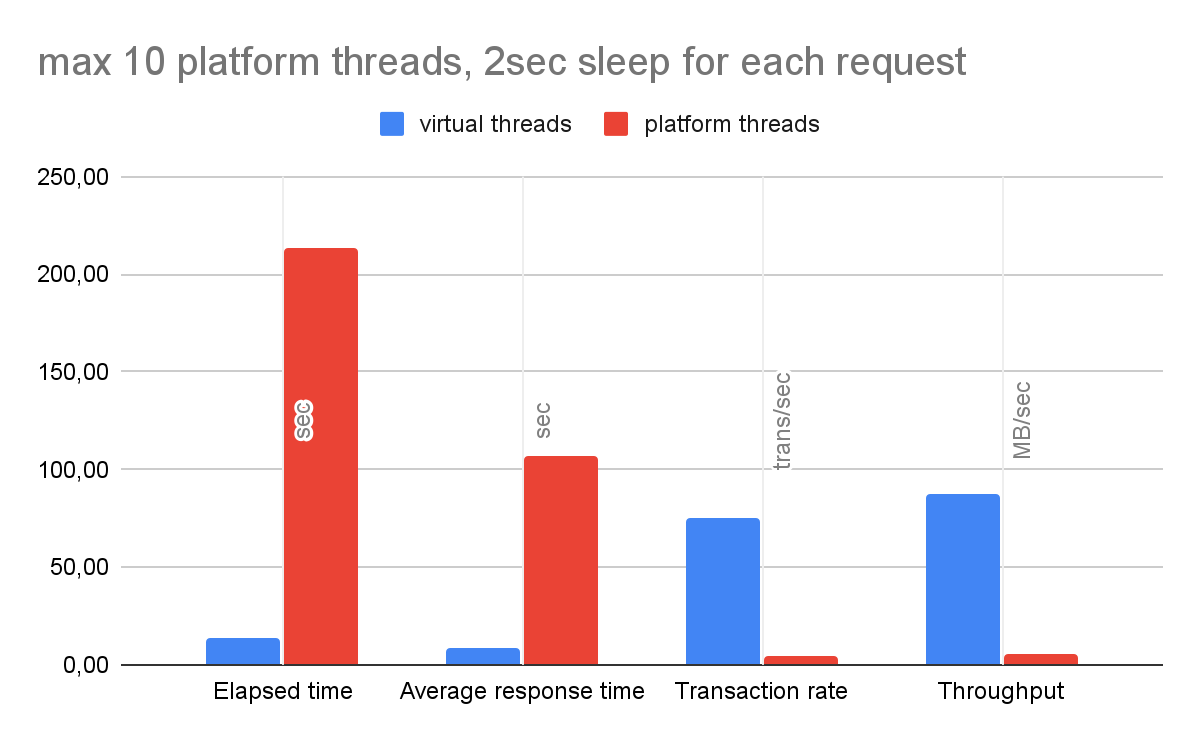 max 10 platform threads, 2sec sleep for each request

virtual threads platform threads

250,00
200,00
150,00
100,00
50,00
0,00

sec
sec
trans/sec
MB/sec

Elapsed time
Average response time
Transaction rate
Throughput